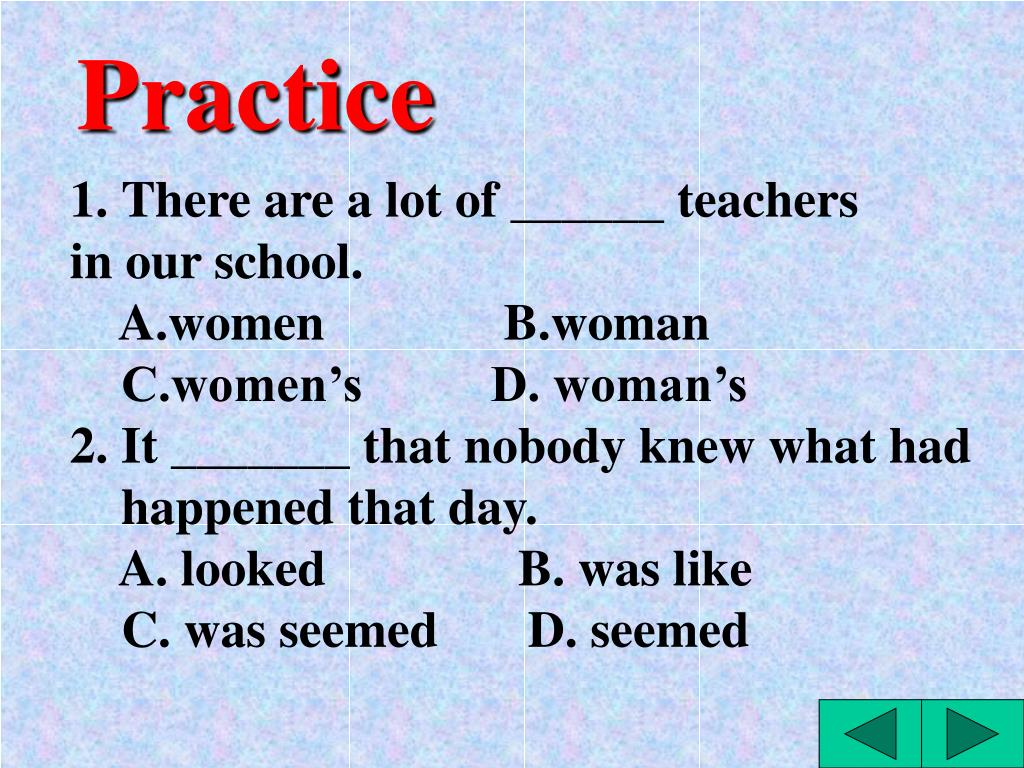 Practice

1. There are a lot of ______ teachers in our school.

A.women B.woman

C.women’s D. woman’s

2. It _______ that nobody knew what had happened that day.

A. looked B. was like

C. was seemed D. seemed